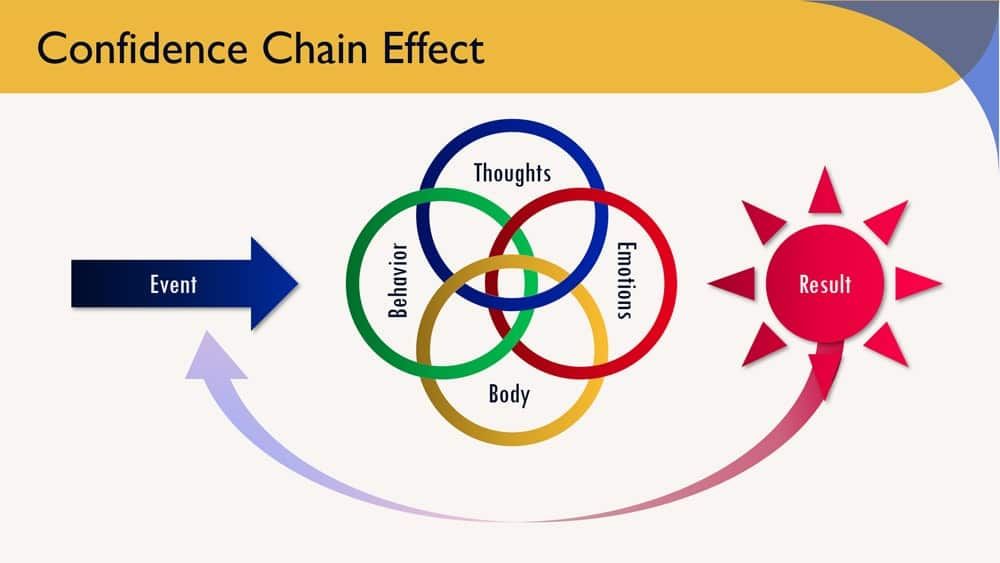 Confidence Chain Effect

Event

Thoughts

Behavior

Emotions

Body

Result